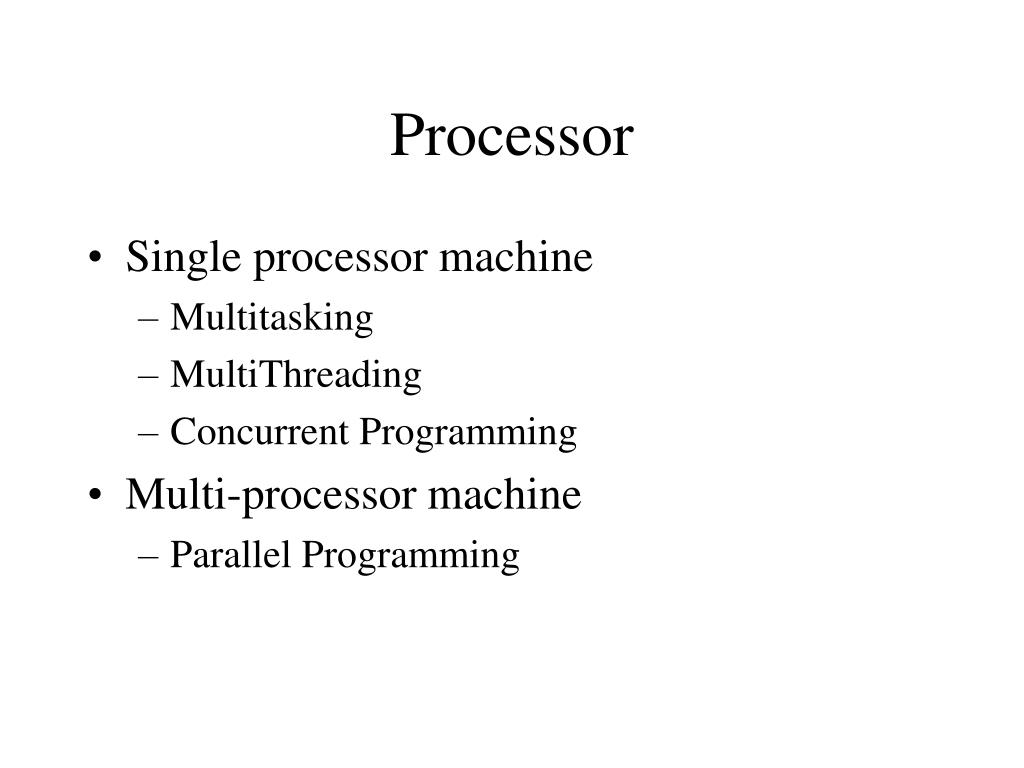 Processor

• Single processor machine
– Multitasking
– MultiThreading
– Concurrent Programming
• Multi-processor machine
– Parallel Programming